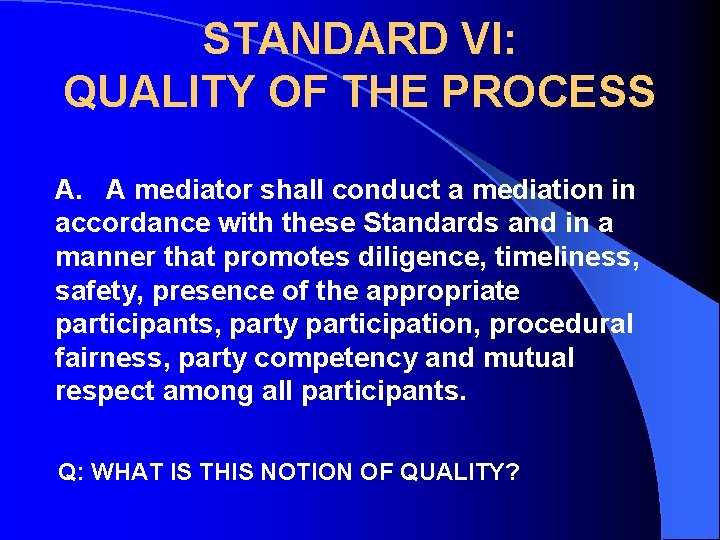 STANDARD VI:
QUALITY OF THE PROCESS

A. A mediator shall conduct a mediation in accordance with these Standards and in a manner that promotes diligence, timeliness, safety, presence of the appropriate participants, party participation, procedural fairness, party competency and mutual respect among all participants.

Q: WHAT IS THIS NOTION OF QUALITY?